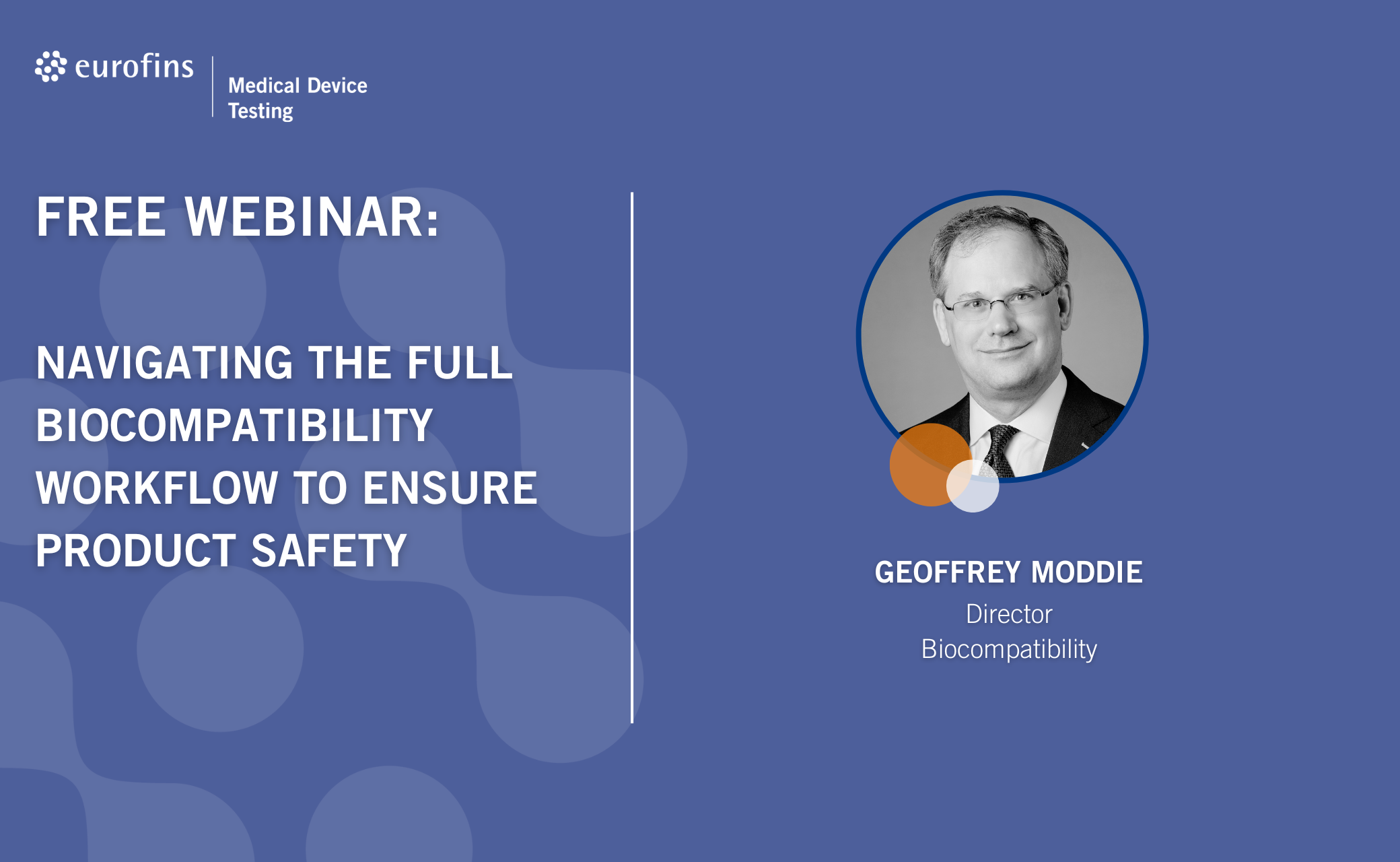 eurofins

Medical Device Testing

FREE WEBINAR:

NAVIGATING THE FULL BIOCOMPATIBILITY WORKFLOW TO ENSURE PRODUCT SAFETY

GEOFFREY MODDIE
Director
Biocompatibility